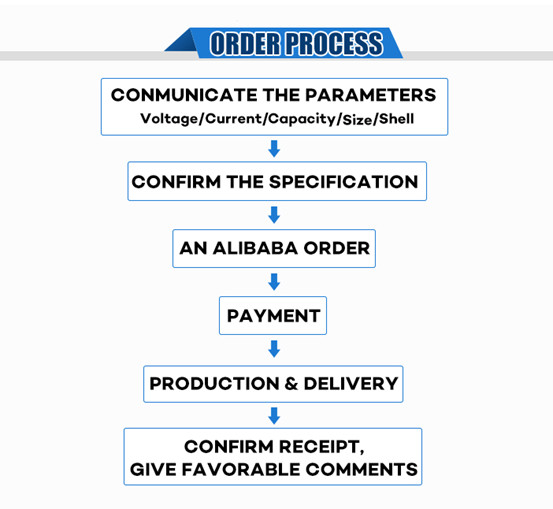 ORDER PROCESS

CONMUNICATE THE PARAMETERS
Voltage/Current/Capacity/Size/Shell

CONFIRM THE SPECIFICATION

AN ALIBABA ORDER

PAYMENT

PRODUCTION & DELIVERY

CONFIRM RECEIPT,
GIVE FAVORABLE COMMENTS